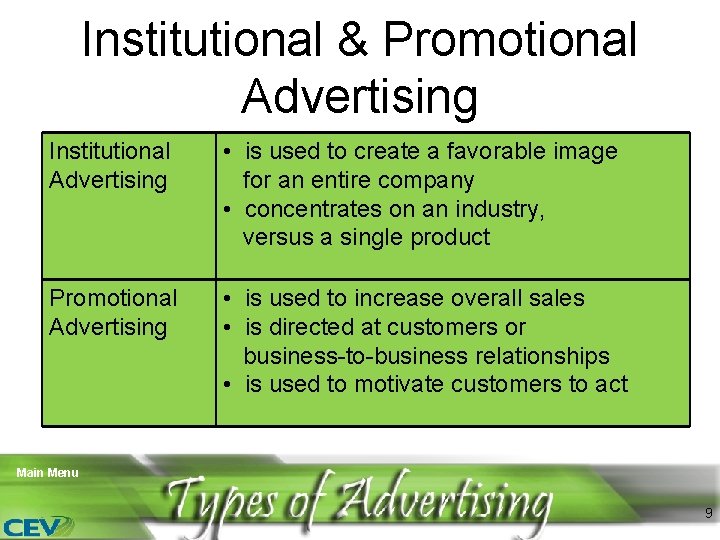 Institutional & Promotional Advertising

| Institutional Advertising | • is used to create a favorable image for an entire company • concentrates on an industry, versus a single product |
|---|---|
| Promotional Advertising | • is used to increase overall sales • is directed at customers or business-to-business relationships • is used to motivate customers to act |

Main Menu

Types of Advertising

CEV

9